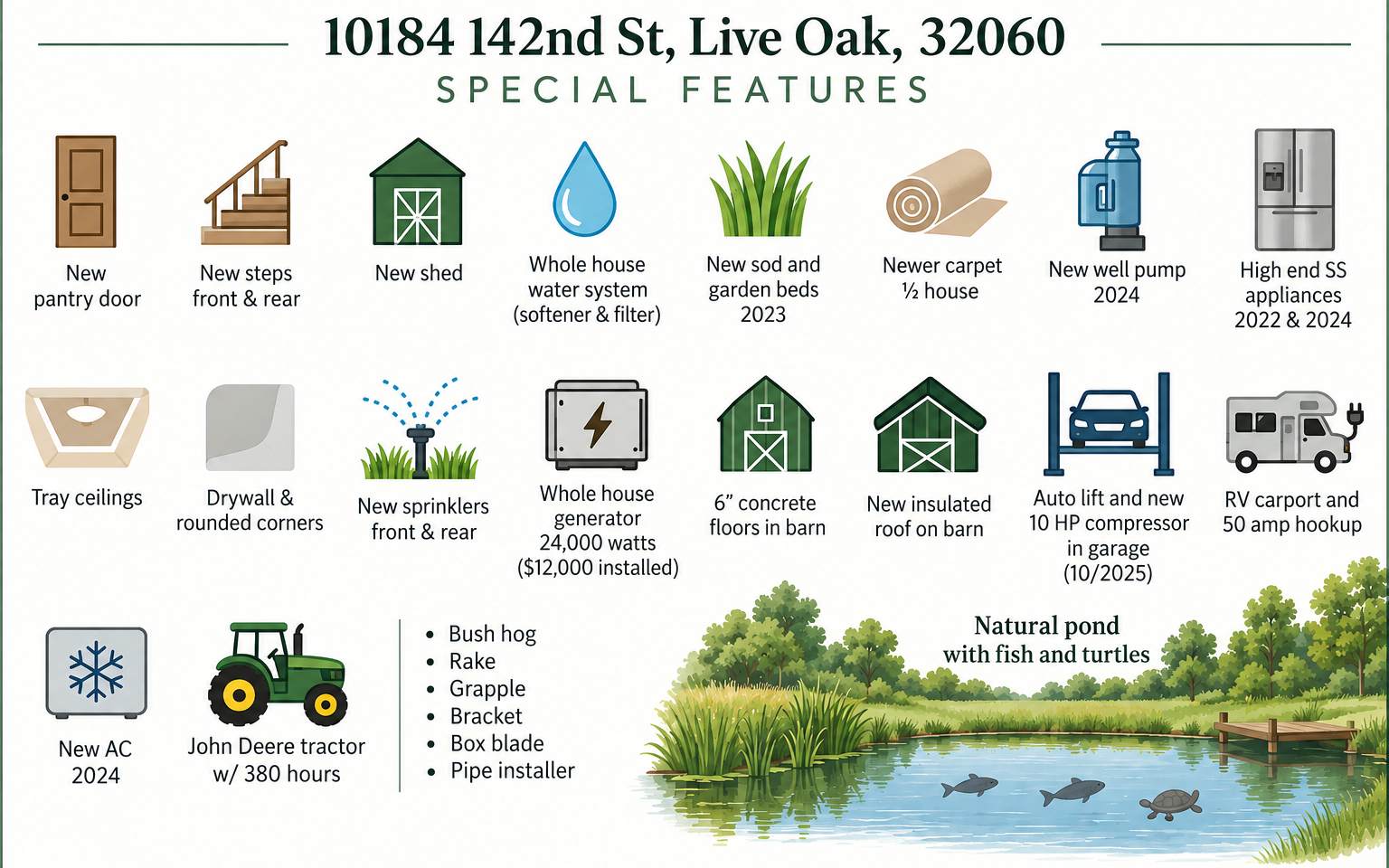 10184 142nd St, Live Oak, 32060

SPECIAL FEATURES

New pantry door

New steps front & rear

New shed

Whole house water system (softener & filter)

New sod and garden beds 2023

Newer carpet ½ house

New well pump 2024

High end SS appliances 2022 & 2024

Tray ceilings

Drywall & rounded corners

New sprinklers front & rear

Whole house generator 24,000 watts ($12,000 installed)

6" concrete floors in barn

New insulated roof on barn

Auto lift and new 10 HP compressor in garage (10/2025)

RV carport and 50 amp hookup

New AC 2024

John Deere tractor w/ 380 hours

• Bush hog
• Rake
• Grapple
• Bracket
• Box blade
• Pipe installer

Natural pond with fish and turtles